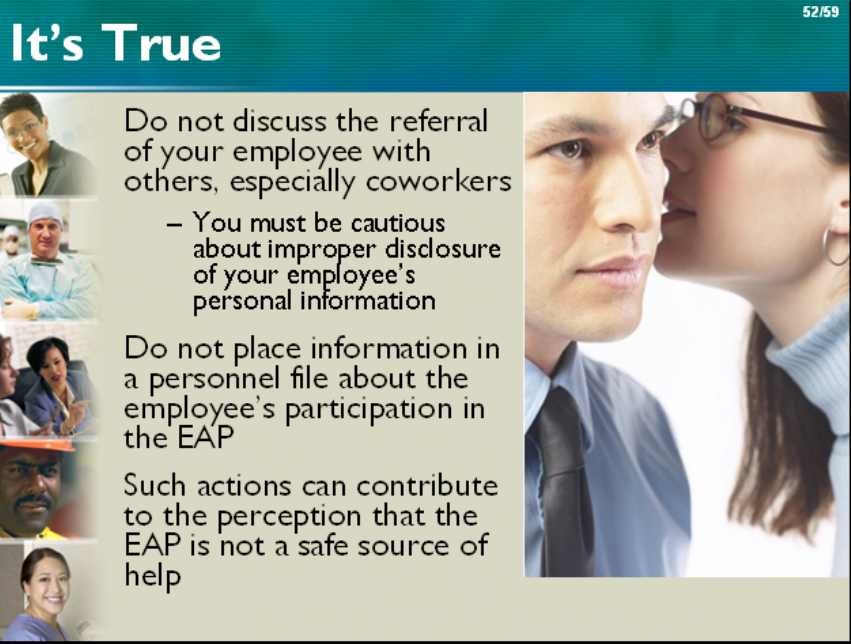 52/59

It's True

Do not discuss the referral of your employee with others, especially coworkers

– You must be cautious about improper disclosure of your employee's personal information

Do not place information in a personnel file about the employee's participation in the EAP

Such actions can contribute to the perception that the EAP is not a safe source of help